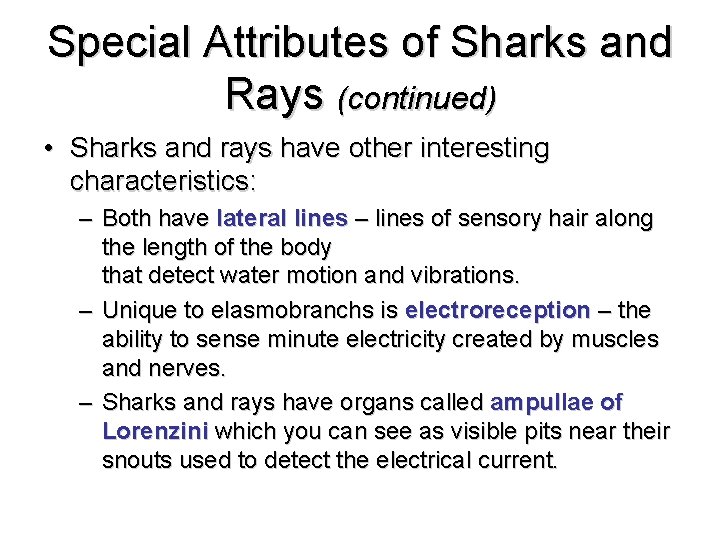 Special Attributes of Sharks and Rays (continued)

• Sharks and rays have other interesting characteristics:

– Both have lateral lines – lines of sensory hair along the length of the body
that detect water motion and vibrations.

– Unique to elasmobranchs is electroreception – the ability to sense minute electricity created by muscles and nerves.

– Sharks and rays have organs called ampullae of Lorenzini which you can see as visible pits near their snouts used to detect the electrical current.